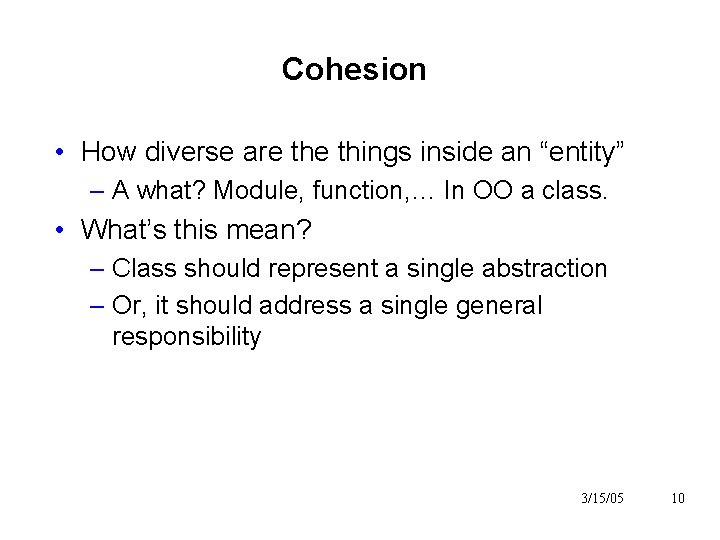 Cohesion

• How diverse are the things inside an “entity”
– A what? Module, function,… In OO a class.
• What’s this mean?
– Class should represent a single abstraction
– Or, it should address a single general responsibility

3/15/05 10